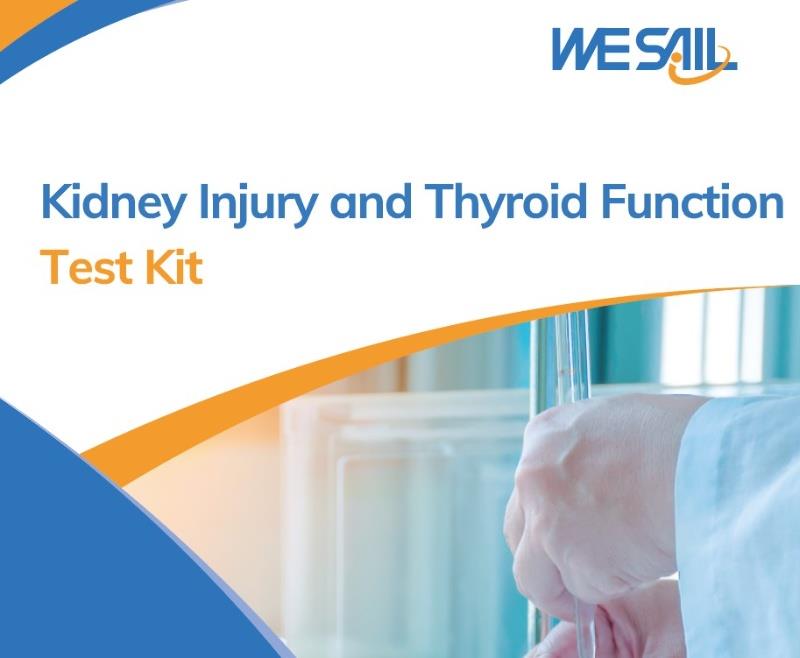 WESAIL

Kidney Injury and Thyroid Function
Test Kit